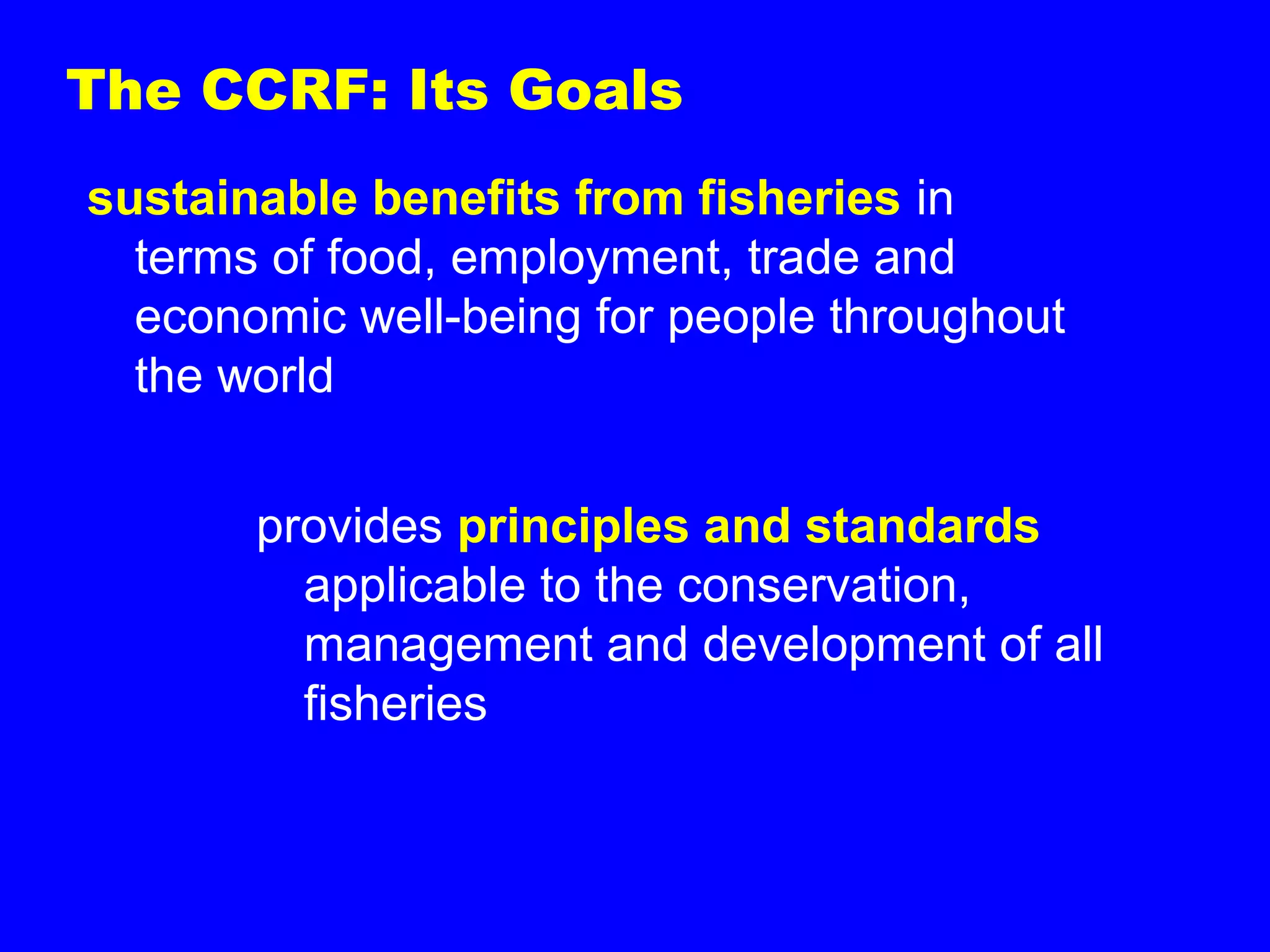 The CCRF: Its Goals

sustainable benefits from fisheries in terms of food, employment, trade and economic well-being for people throughout the world

provides principles and standards applicable to the conservation, management and development of all fisheries